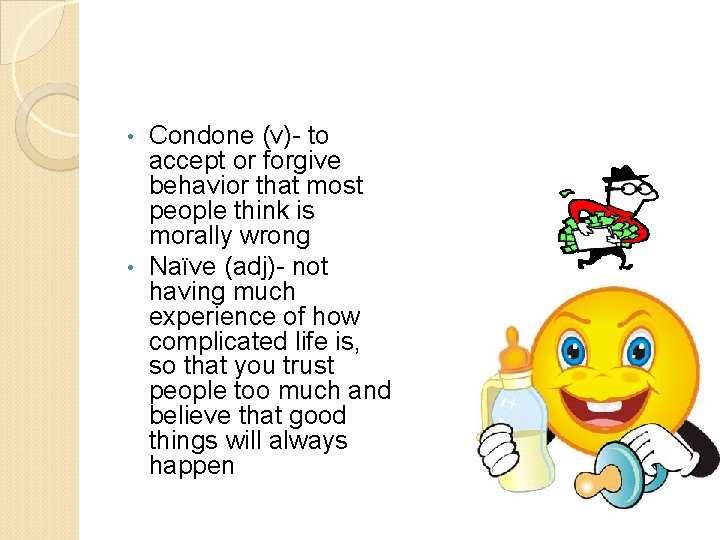 • Condone (v)- to accept or forgive behavior that most people think is morally wrong
• Naïve (adj)- not having much experience of how complicated life is, so that you trust people too much and believe that good things will always happen